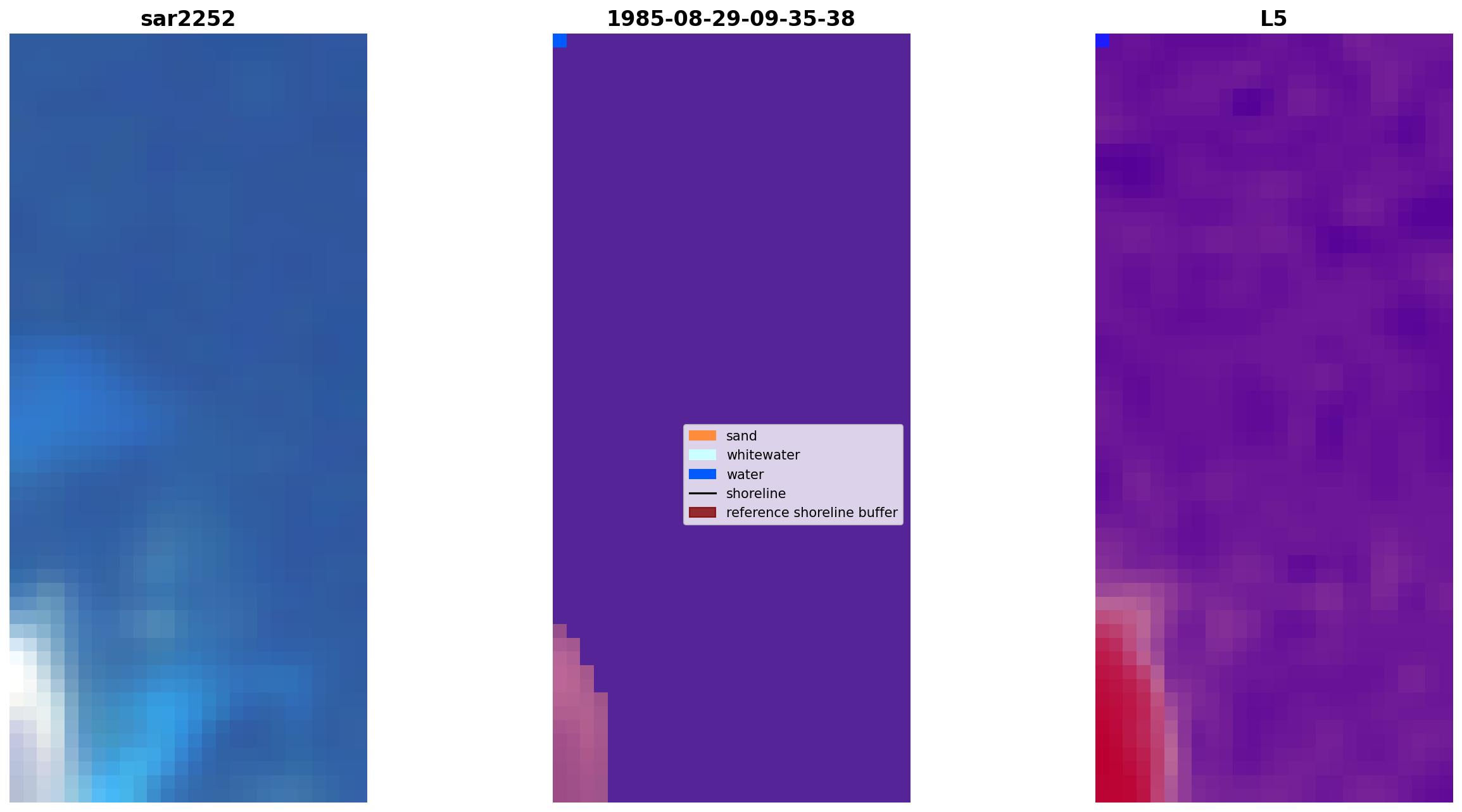 sar2252

1985-08-29-09-35-38

L5

sand
whitewater
water
shoreline
reference shoreline buffer